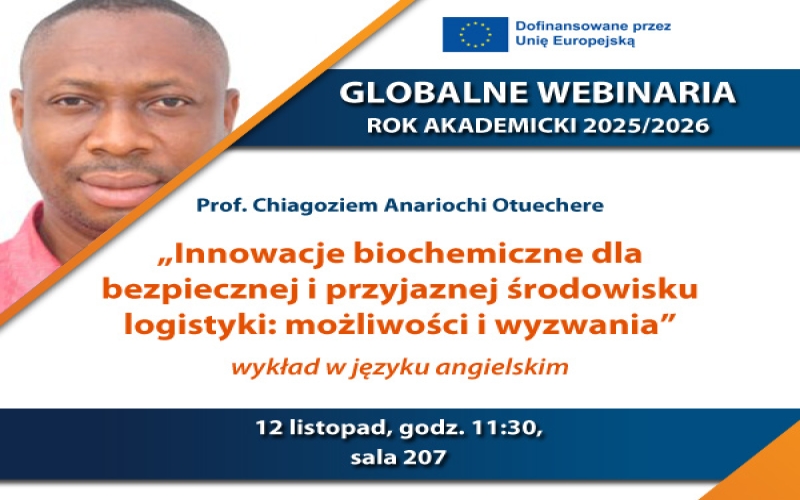 Dofinansowane przez Unię Europejską

GLOBALNE WEBINARIA
ROK AKADEMICKI 2025/2026

Prof. Chiagoziem Anariochi Otuechere

„Innowacje biochemiczne dla bezpiecznej i przyjaznej środowisku logistyki: możliwości i wyzwania”

wykład w języku angielskim

12 listopad, godz. 11:30,
sala 207